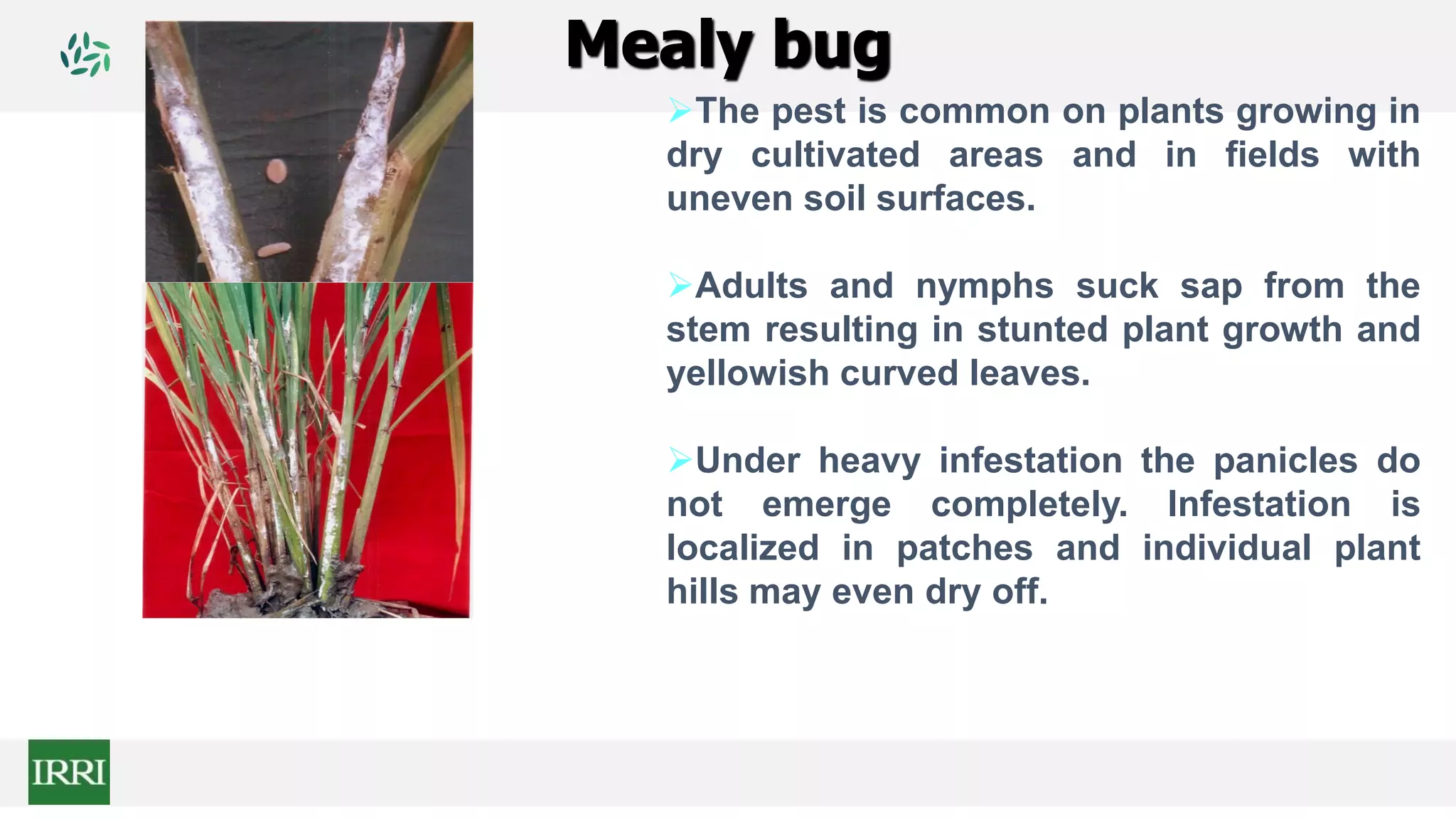 Mealy bug

➢The pest is common on plants growing in dry cultivated areas and in fields with uneven soil surfaces.

➢Adults and nymphs suck sap from the stem resulting in stunted plant growth and yellowish curved leaves.

➢Under heavy infestation the panicles do not emerge completely. Infestation is localized in patches and individual plant hills may even dry off.

IRRI